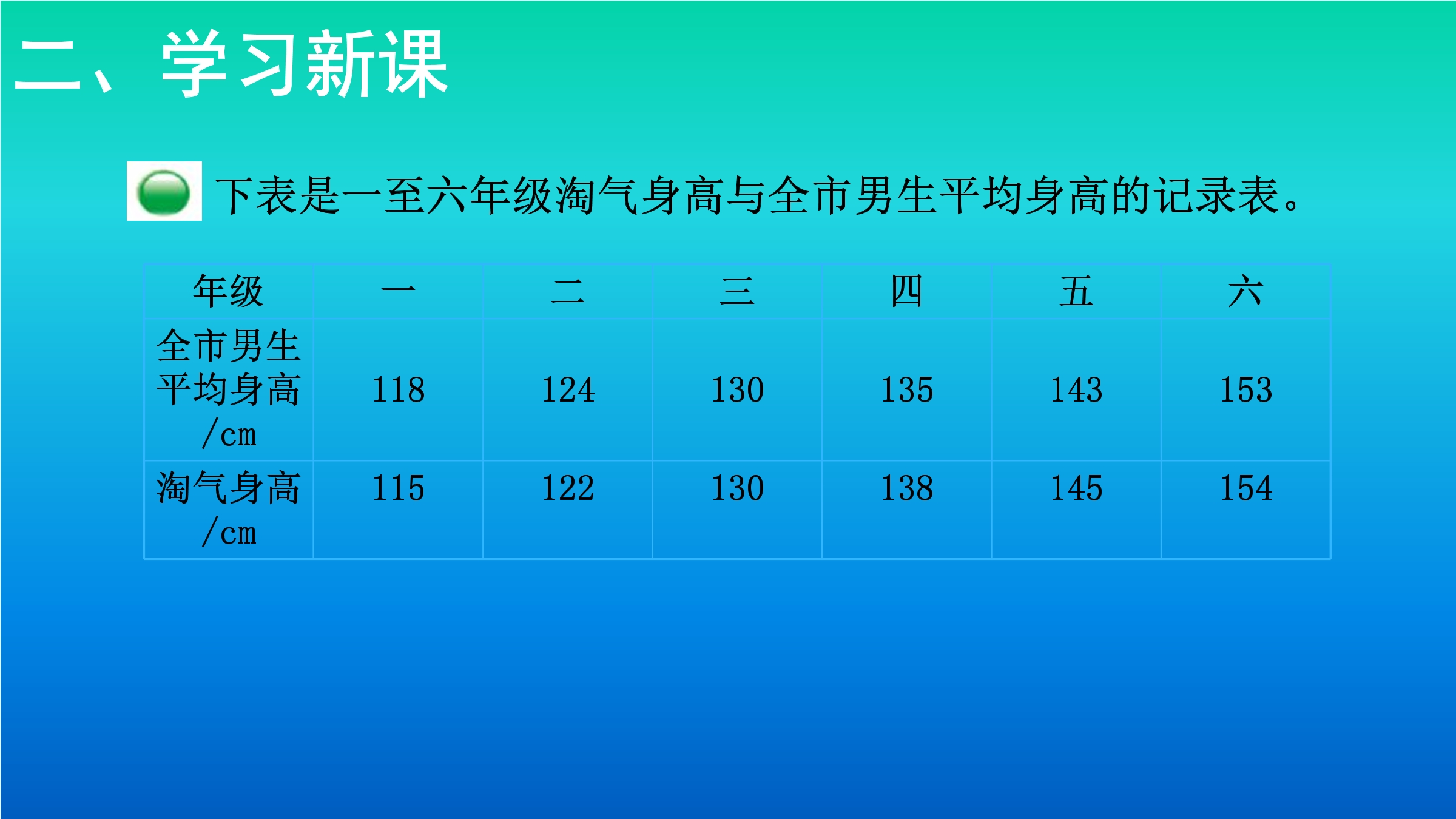 二、学习新课

下表是一至六年级淘气身高与全市男生平均身高的记录表。

| 年级 | 一 | 二 | 三 | 四 | 五 | 六 |
|---|---|---|---|---|---|---|
| 全市男生平均身高/cm | 118 | 124 | 130 | 135 | 143 | 153 |
| 淘气身高/cm | 115 | 122 | 130 | 138 | 145 | 154 |